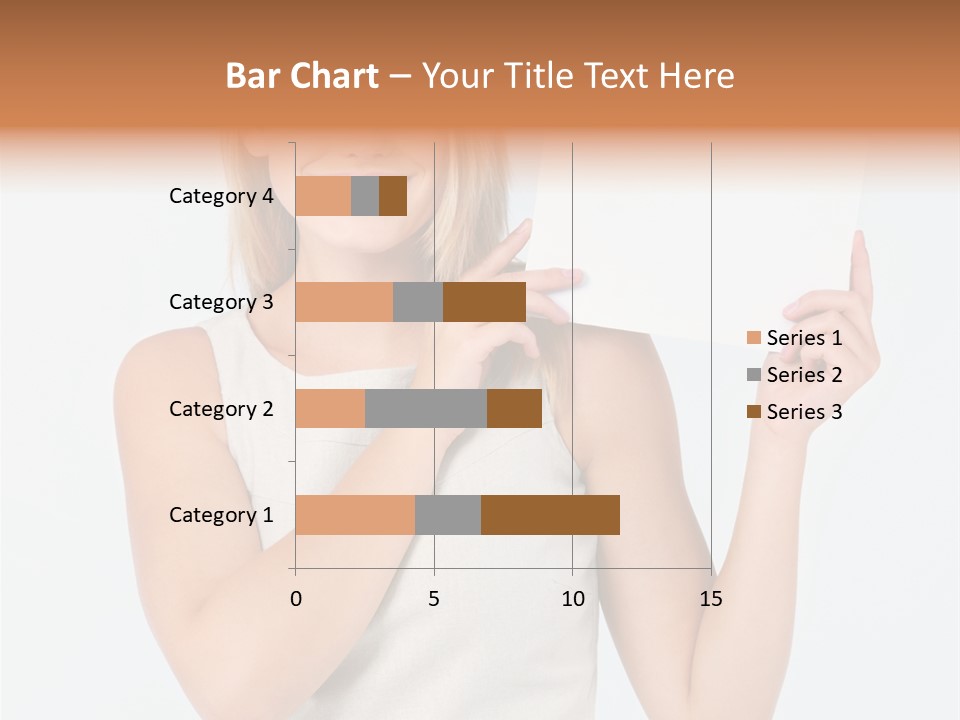 Bar Chart – Your Title Text Here

Category 4
Category 3
Category 2
Category 1

0
5
10
15

Series 1
Series 2
Series 3